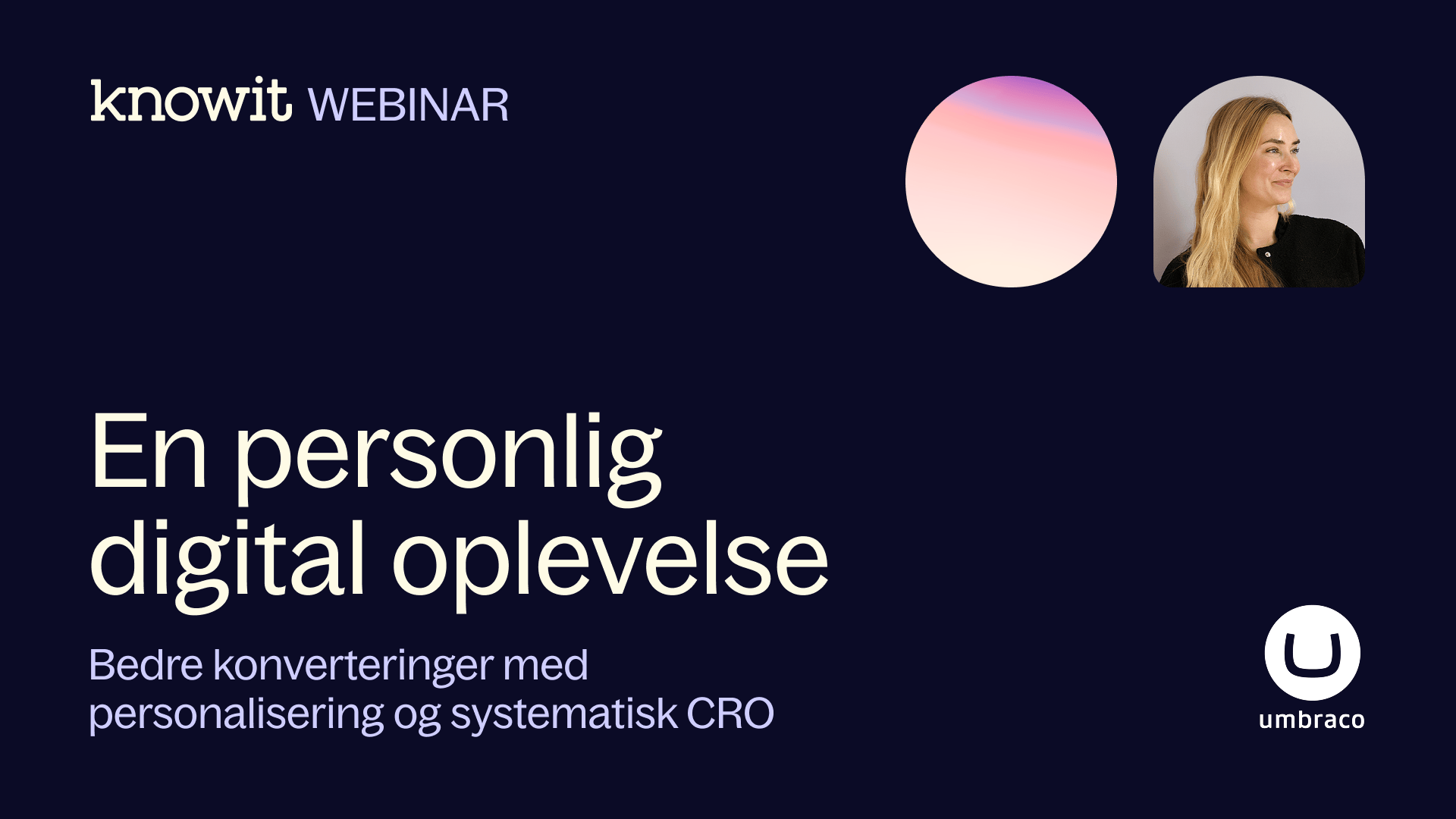 knowit WEBINAR

En personlig digital oplevelse

Bedre konverteringer med personalisering og systematisk CRO

umbraco